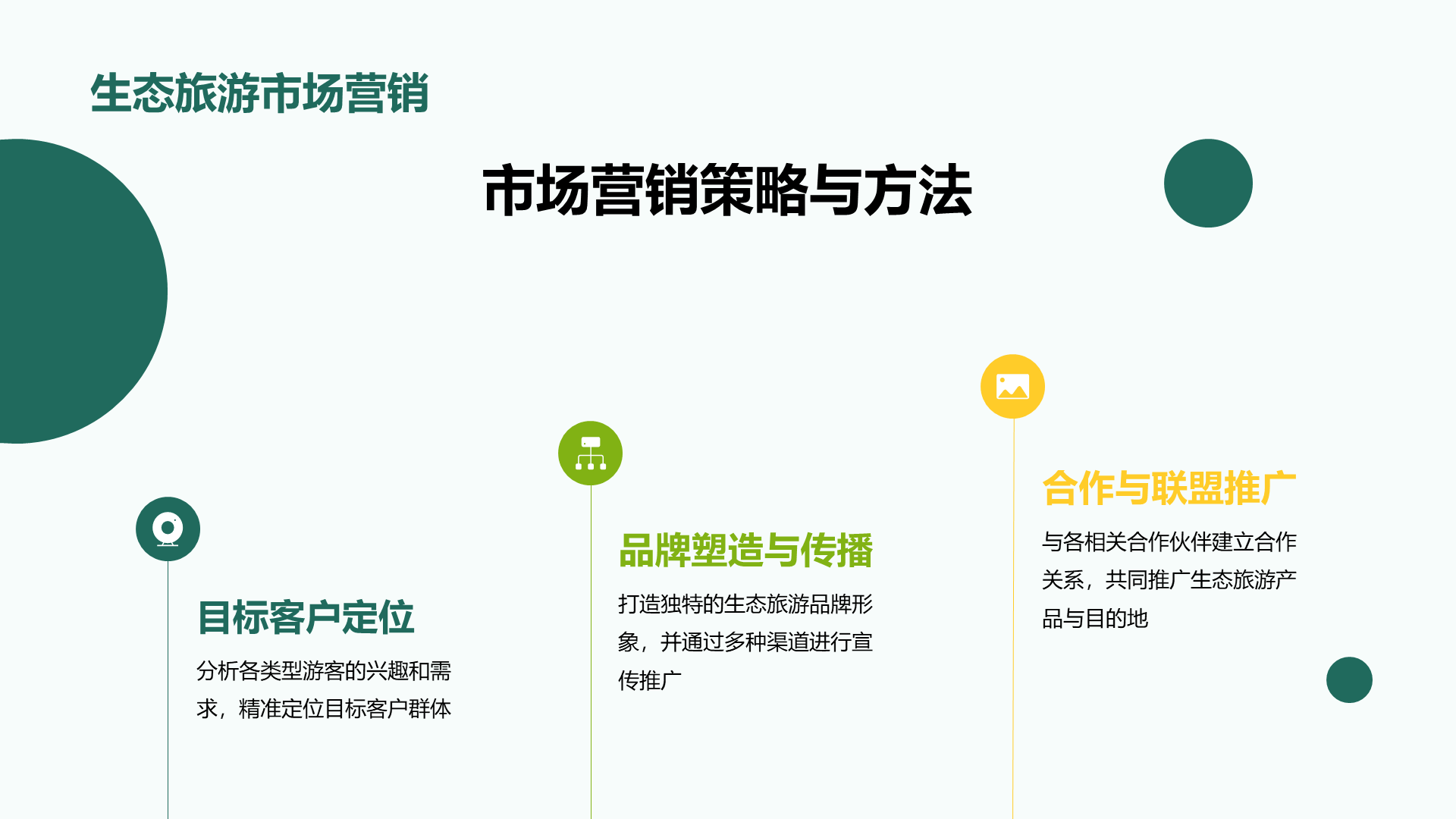 生态旅游市场营销

市场营销策略与方法

目标客户定位

分析各类型游客的兴趣和需求，精准定位目标客户群体

品牌塑造与传播

打造独特的生态旅游品牌形象，并通过多种渠道进行宣传推广

合作与联盟推广

与各相关合作伙伴建立合作关系，共同推广生态旅游产品与目的地